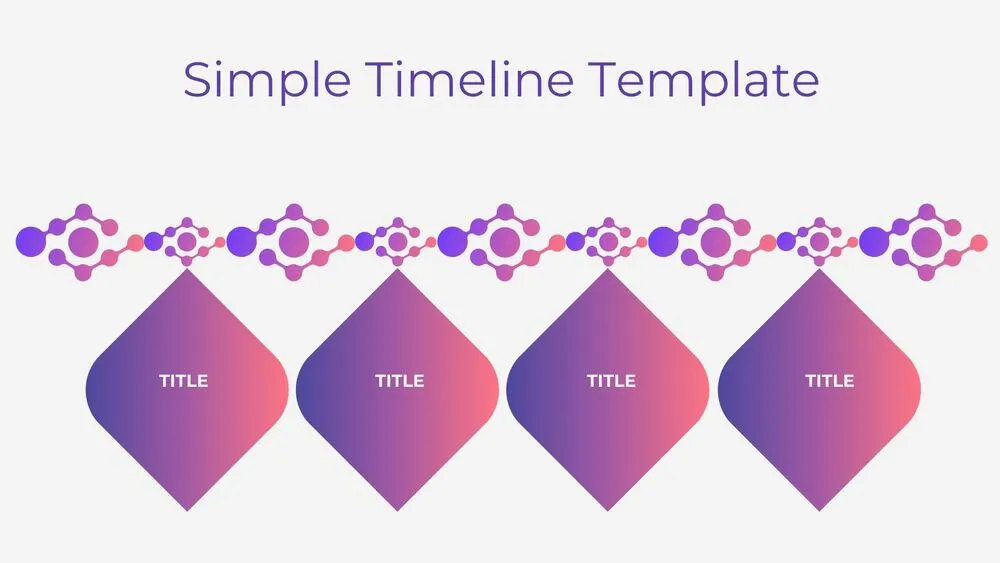 Simple Timeline Template

TITLE

TITLE

TITLE

TITLE